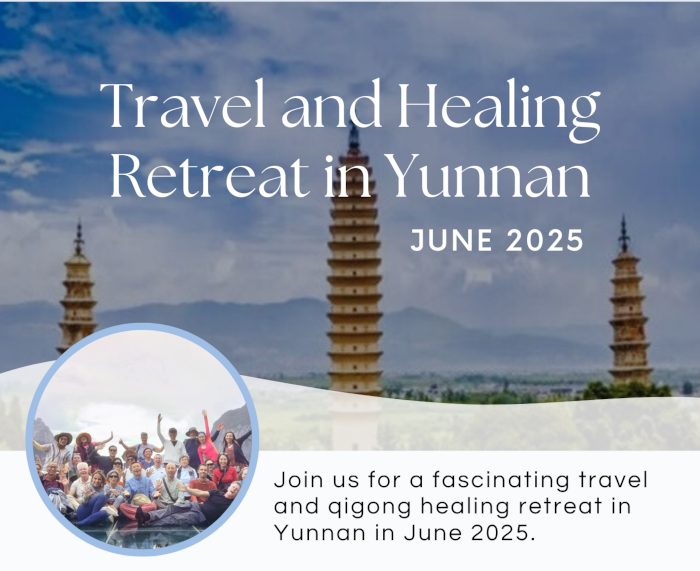 Travel and Healing Retreat in Yunnan

JUNE 2025

Join us for a fascinating travel and qigong healing retreat in Yunnan in June 2025.